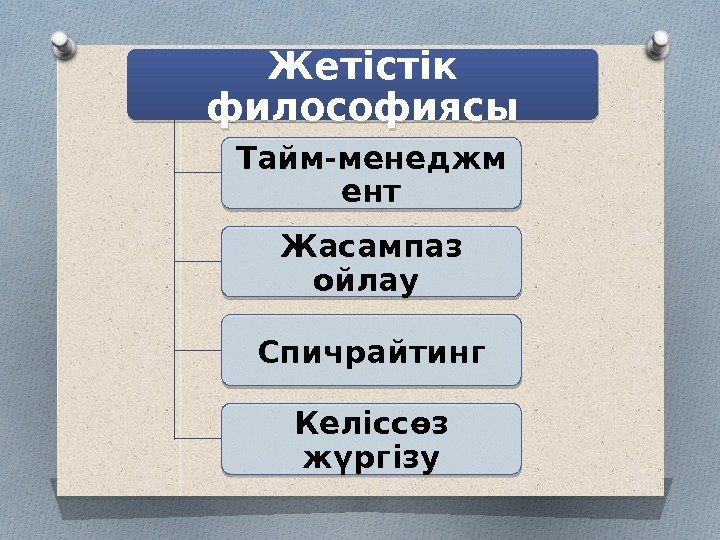 Жетістік философиясы

Тайм-менеджмент

Жасампаз ойлау

Спичрайтинг

Келіссөз жүргізу